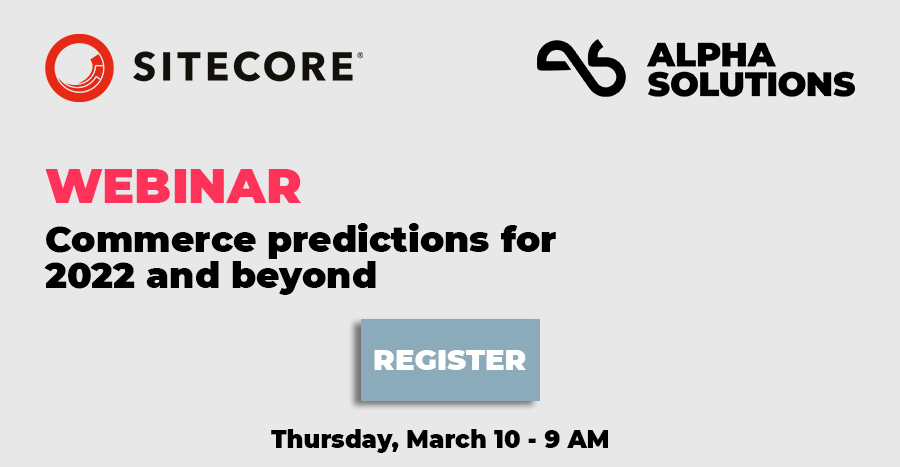 SITECORE®

ALPHA SOLUTIONS

WEBINAR

Commerce predictions for 2022 and beyond

REGISTER

Thursday, March 10 - 9 AM